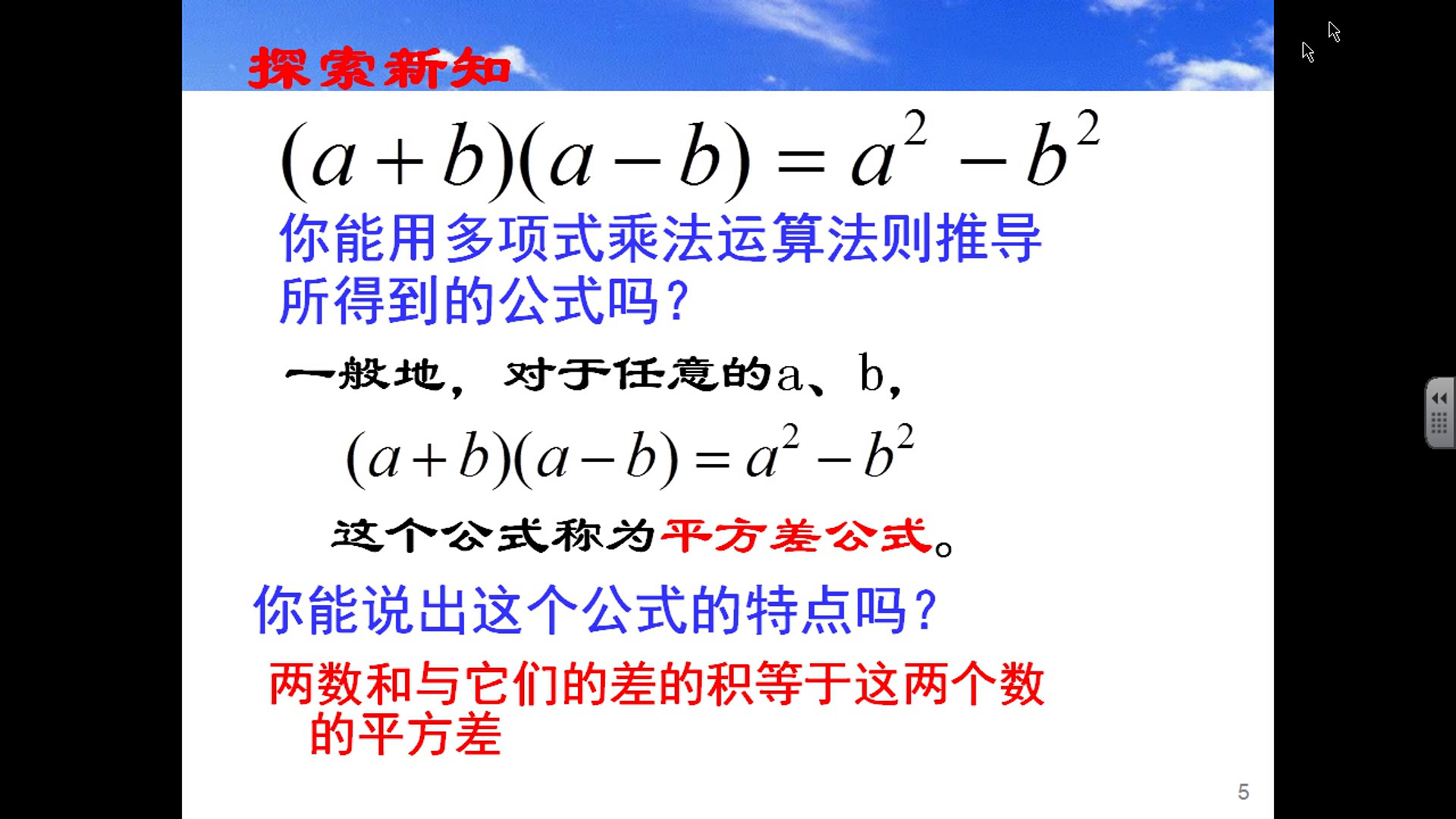 探索新知

$(a+b)(a-b)=a^2-b^2$

你能用多项式乘法运算法则推导所得到的公式吗？

一般地，对于任意的a、b，

$(a+b)(a-b)=a^2-b^2$

这个公式称为平方差公式。

你能说出这个公式的特点吗？

两数和与它们的差的积等于这两个数的平方差

5